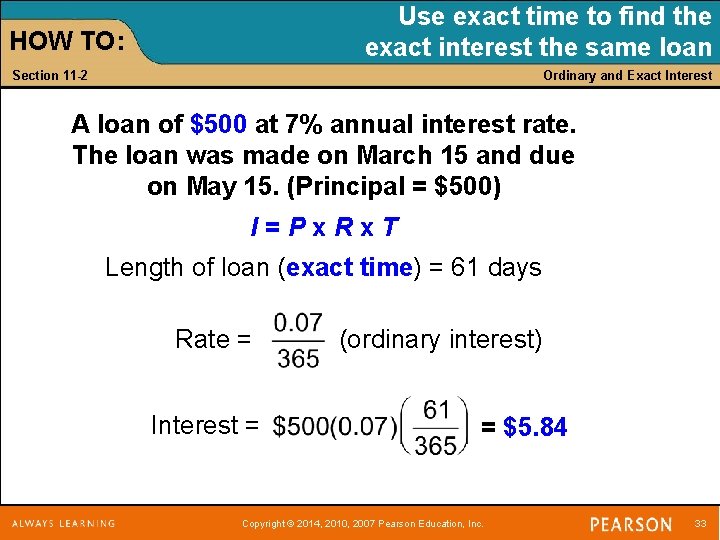 HOW TO:

Use exact time to find the exact interest the same loan

Section 11-2

Ordinary and Exact Interest

A loan of \$500 at 7% annual interest rate. The loan was made on March 15 and due on May 15. (Principal = \$500)

$I = P \times R \times T$

Length of loan (exact time) = 61 days

Rate = $\frac{0.07}{365}$ (ordinary interest)

Interest = $\$500(0.07)\left(\frac{61}{365}\right)$ = \$5.84

ALWAYS LEARNING

Copyright © 2014, 2010, 2007 Pearson Education, Inc.

PEARSON

33